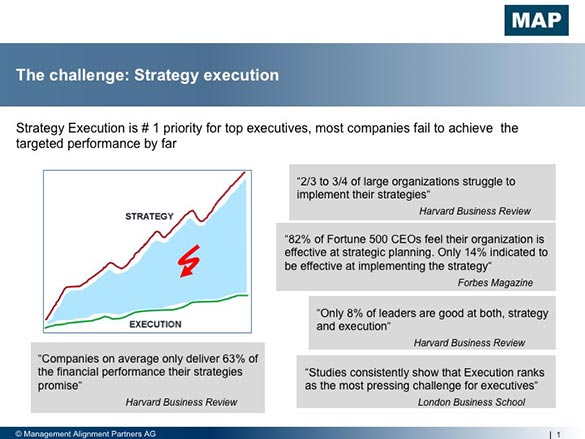 MAP

The challenge: Strategy execution

Strategy Execution is # 1 priority for top executives, most companies fail to achieve the targeted performance by far

STRATEGY

EXECUTION

"Companies on average only deliver 63% of the financial performance their strategies promise"
Harvard Business Review

"2/3 to 3/4 of large organizations struggle to implement their strategies"
Harvard Business Review

"82% of Fortune 500 CEOs feel their organization is effective at strategic planning. Only 14% indicated to be effective at implementing the strategy"
Forbes Magazine

"Only 8% of leaders are good at both, strategy and execution"
Harvard Business Review

"Studies consistently show that Execution ranks as the most pressing challenge for executives"
London Business School

© Management Alignment Partners AG

1